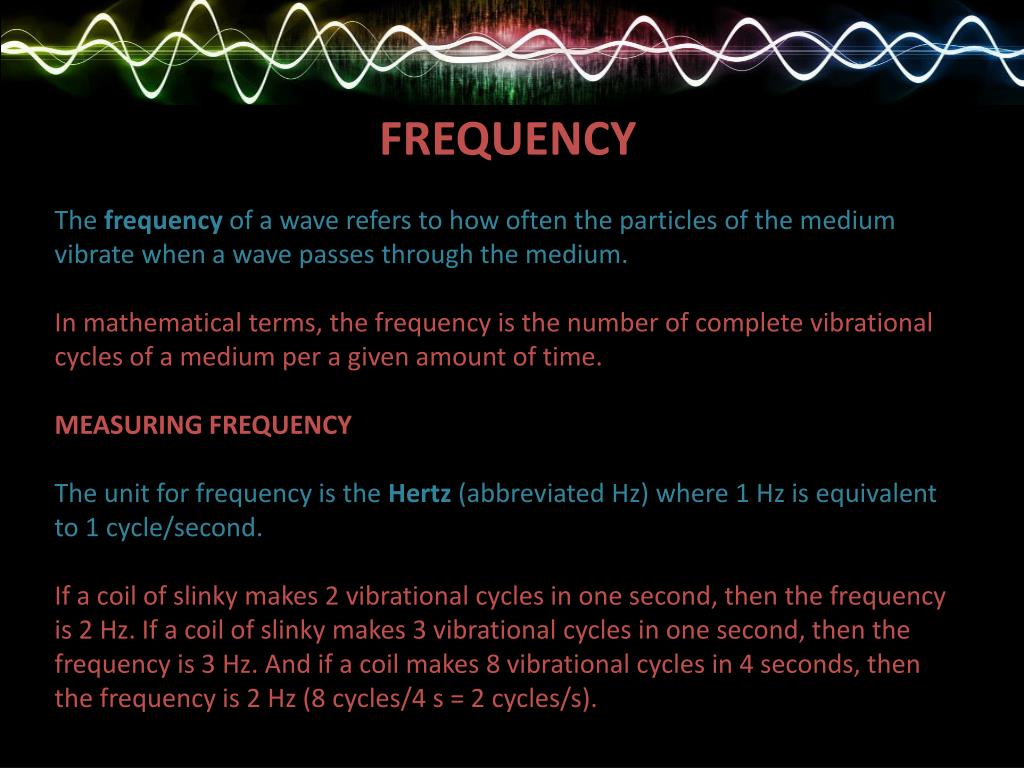 FREQUENCY

The frequency of a wave refers to how often the particles of the medium vibrate when a wave passes through the medium.

In mathematical terms, the frequency is the number of complete vibrational cycles of a medium per a given amount of time.

MEASURING FREQUENCY

The unit for frequency is the Hertz (abbreviated Hz) where 1 Hz is equivalent to 1 cycle/second.

If a coil of slinky makes 2 vibrational cycles in one second, then the frequency is 2 Hz. If a coil of slinky makes 3 vibrational cycles in one second, then the frequency is 3 Hz. And if a coil makes 8 vibrational cycles in 4 seconds, then the frequency is 2 Hz (8 cycles/4 s = 2 cycles/s).